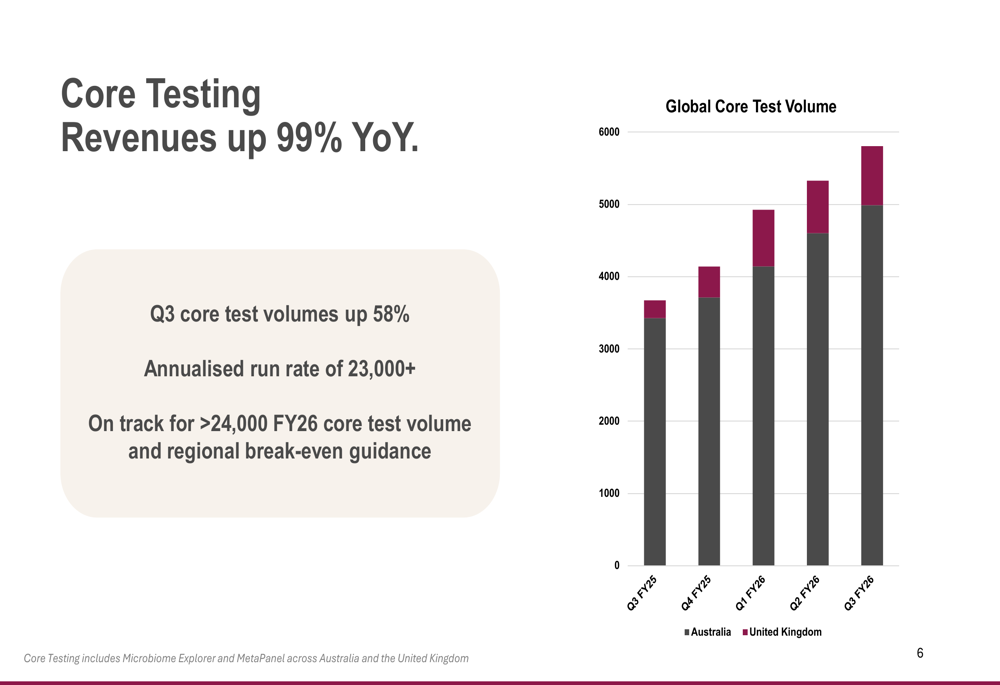 Core Testing
Revenues up 99% YoY.

Q3 core test volumes up 58%

Annualised run rate of 23,000+

On track for >24,000 FY26 core test volume and regional break-even guidance

Global Core Test Volume

6000
5000
4000
3000
2000
1000
0

Q3 FY25
Q4 FY25
Q1 FY26
Q2 FY26
Q3 FY26

Australia United Kingdom

Core Testing includes Microbiome Explorer and MetaPanel across Australia and the United Kingdom

6